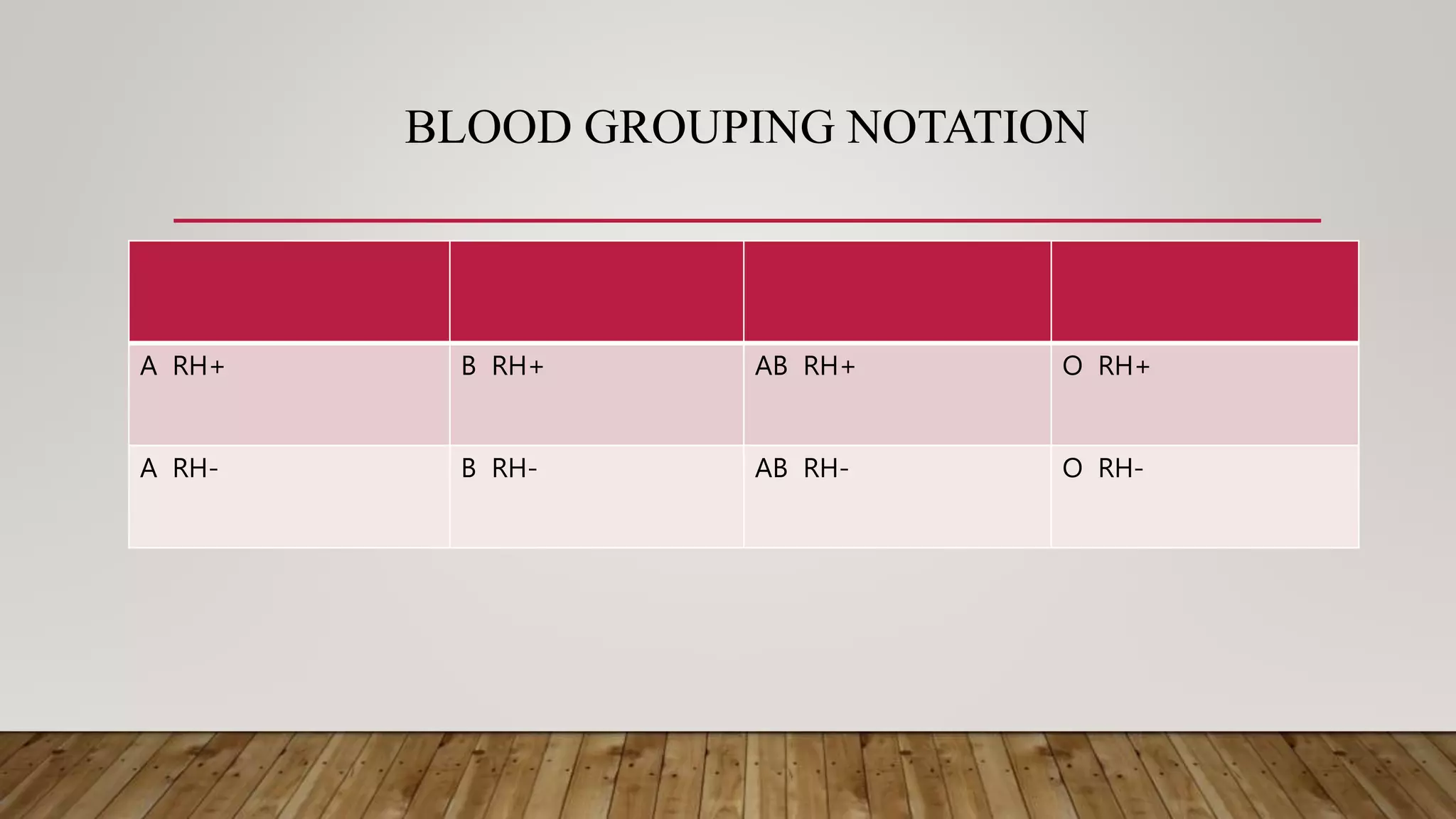 BLOOD GROUPING NOTATION

| | | | |
|---|---|---|---|
| A RH+ | B RH+ | AB RH+ | O RH+ |
| A RH- | B RH- | AB RH- | O RH- |